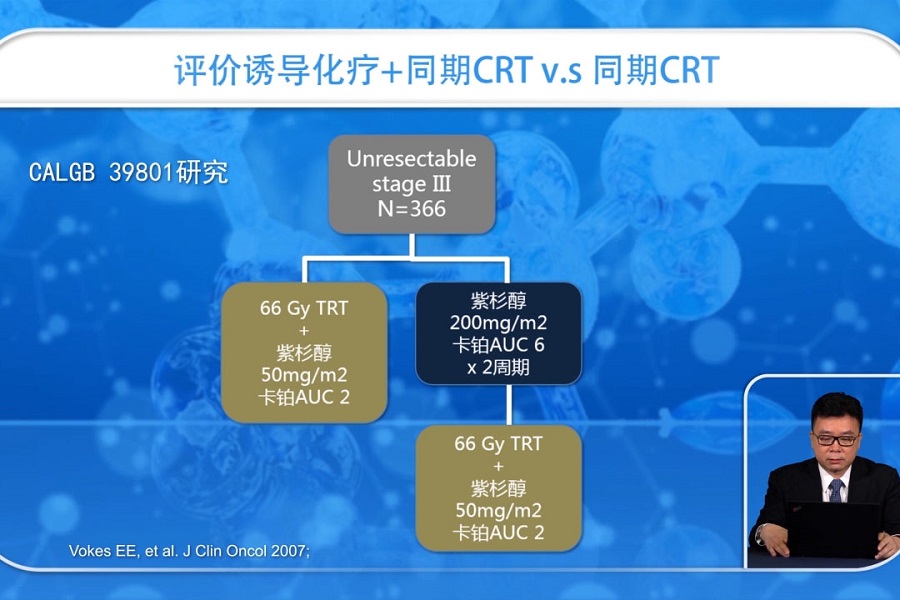 评价诱导化疗+同期CRT v.s 同期CRT

CALGB 39801研究

Unresectable stage Ⅲ N=366

66 Gy TRT + 紫杉醇 50mg/m2 卡铂AUC 2

紫杉醇 200mg/m2 卡铂AUC 6 x 2周期

66 Gy TRT + 紫杉醇 50mg/m2 卡铂AUC 2

Vokes EE, et al. J Clin Oncol 2007;